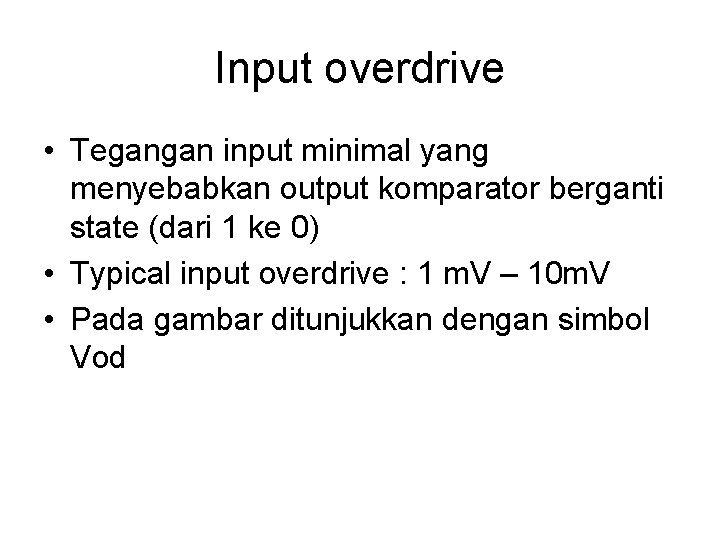 Input overdrive

• Tegangan input minimal yang menyebabkan output komparator berganti state (dari 1 ke 0)
• Typical input overdrive : 1 mV – 10mV
• Pada gambar ditunjukkan dengan simbol Vod